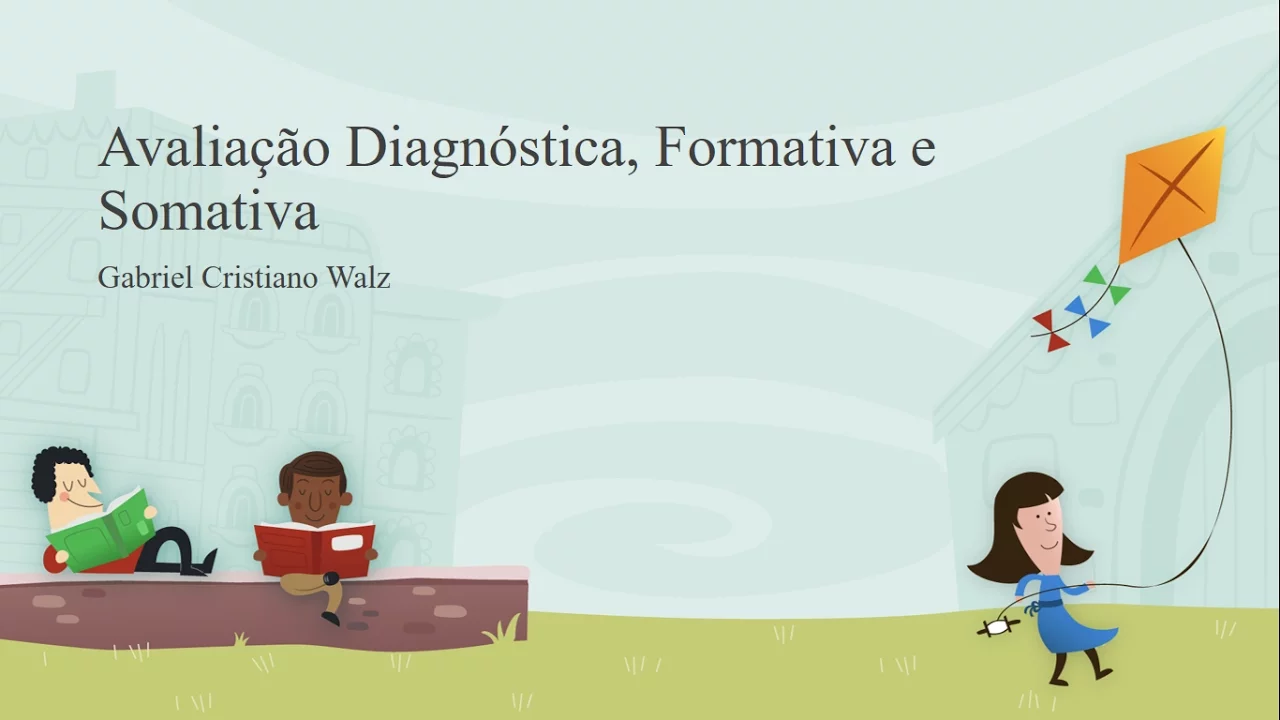 Avaliação Diagnóstica, Formativa e Somativa

Gabriel Cristiano Walz